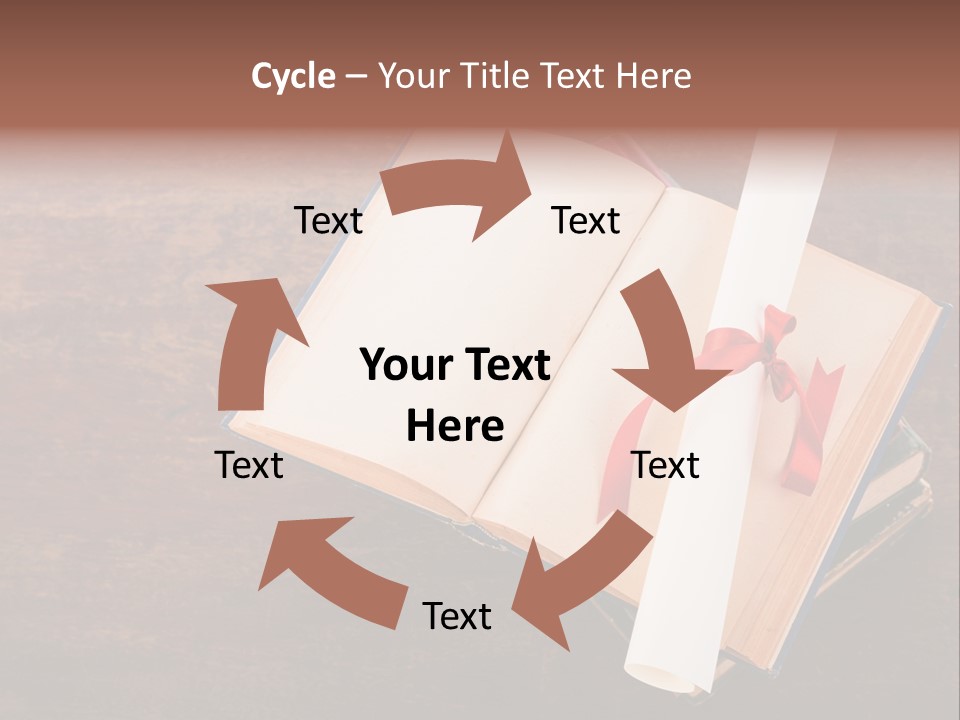 Cycle – Your Title Text Here

Text

Text

Your Text Here

Text

Text

Text